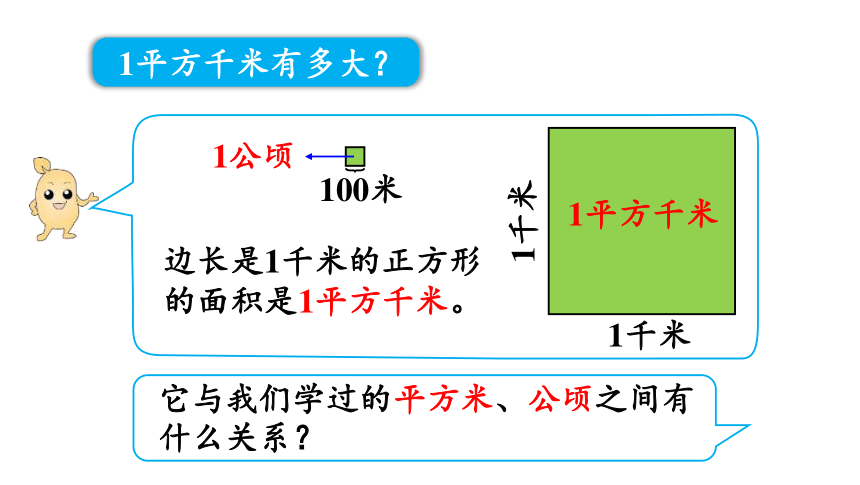 1平方千米有多大？

1公顷

100米

边长是1千米的正方形的面积是1平方千米。

1千米

1平方千米

1千米

它与我们学过的平方米、公顷之间有什么关系？